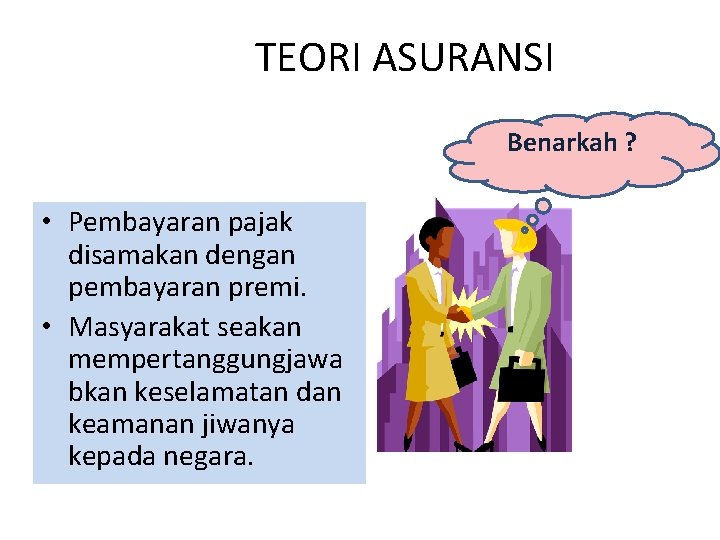 TEORI ASURANSI

Benarkah ?

• Pembayaran pajak disamakan dengan pembayaran premi.
• Masyarakat seakan mempertanggungjawabkan keselamatan dan keamanan jiwanya kepada negara.